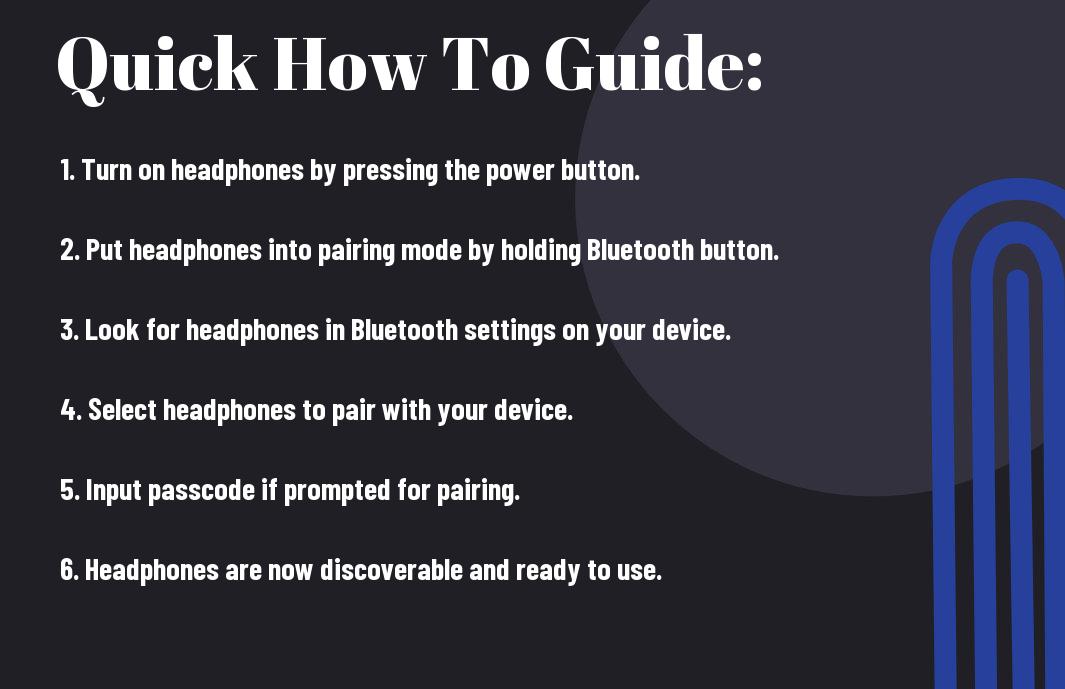 Quick How To Guide:

1. Turn on headphones by pressing the power button.

2. Put headphones into pairing mode by holding Bluetooth button.

3. Look for headphones in Bluetooth settings on your device.

4. Select headphones to pair with your device.

5. Input passcode if prompted for pairing.

6. Headphones are now discoverable and ready to use.